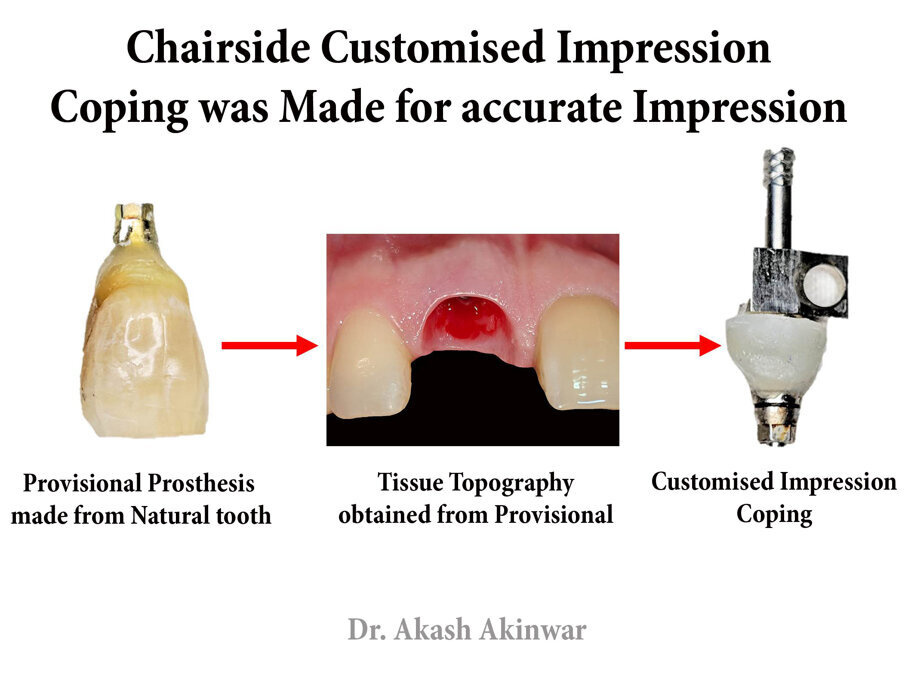 Chairside Customised Impression Coping was Made for accurate Impression

Provisional Prosthesis made from Natural tooth

Tissue Topography obtained from Provisional

Customised Impression Coping

Dr. Akash Akinwar